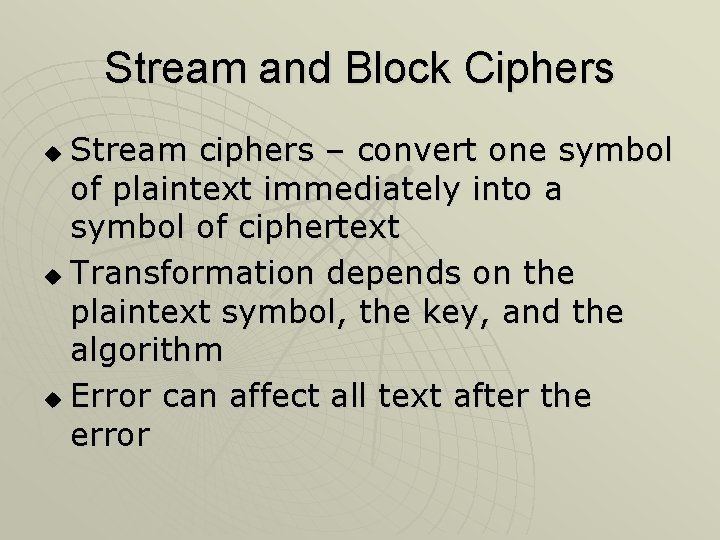 Stream and Block Ciphers

◆ Stream ciphers – convert one symbol of plaintext immediately into a symbol of ciphertext

◆ Transformation depends on the plaintext symbol, the key, and the algorithm

◆ Error can affect all text after the error